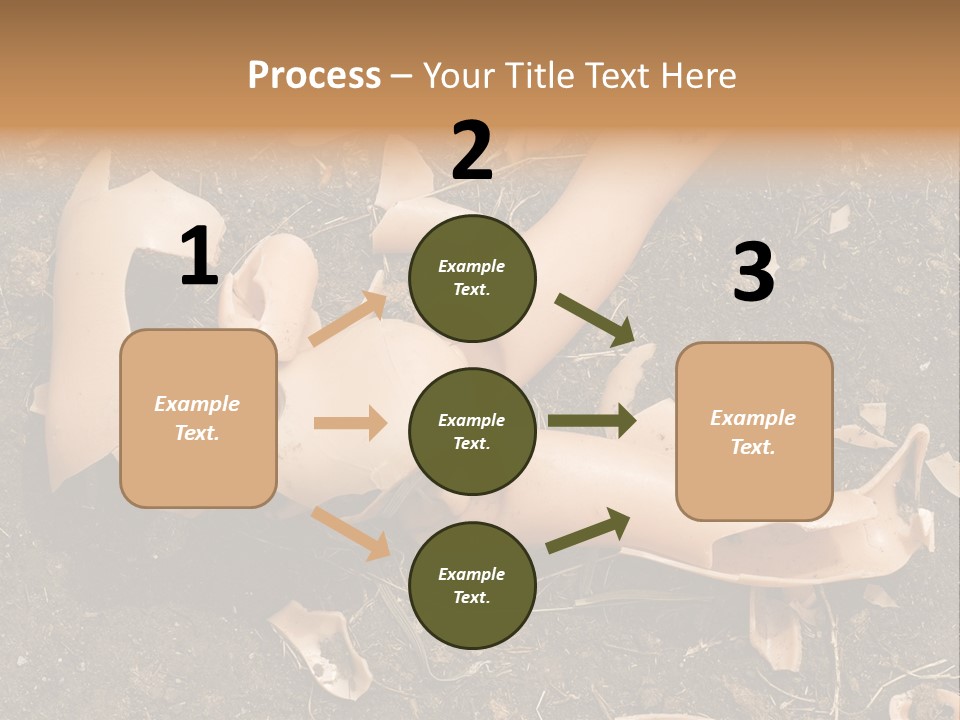 Process – Your Title Text Here

1

Example Text.

2

Example Text.

Example Text.

Example Text.

3

Example Text.